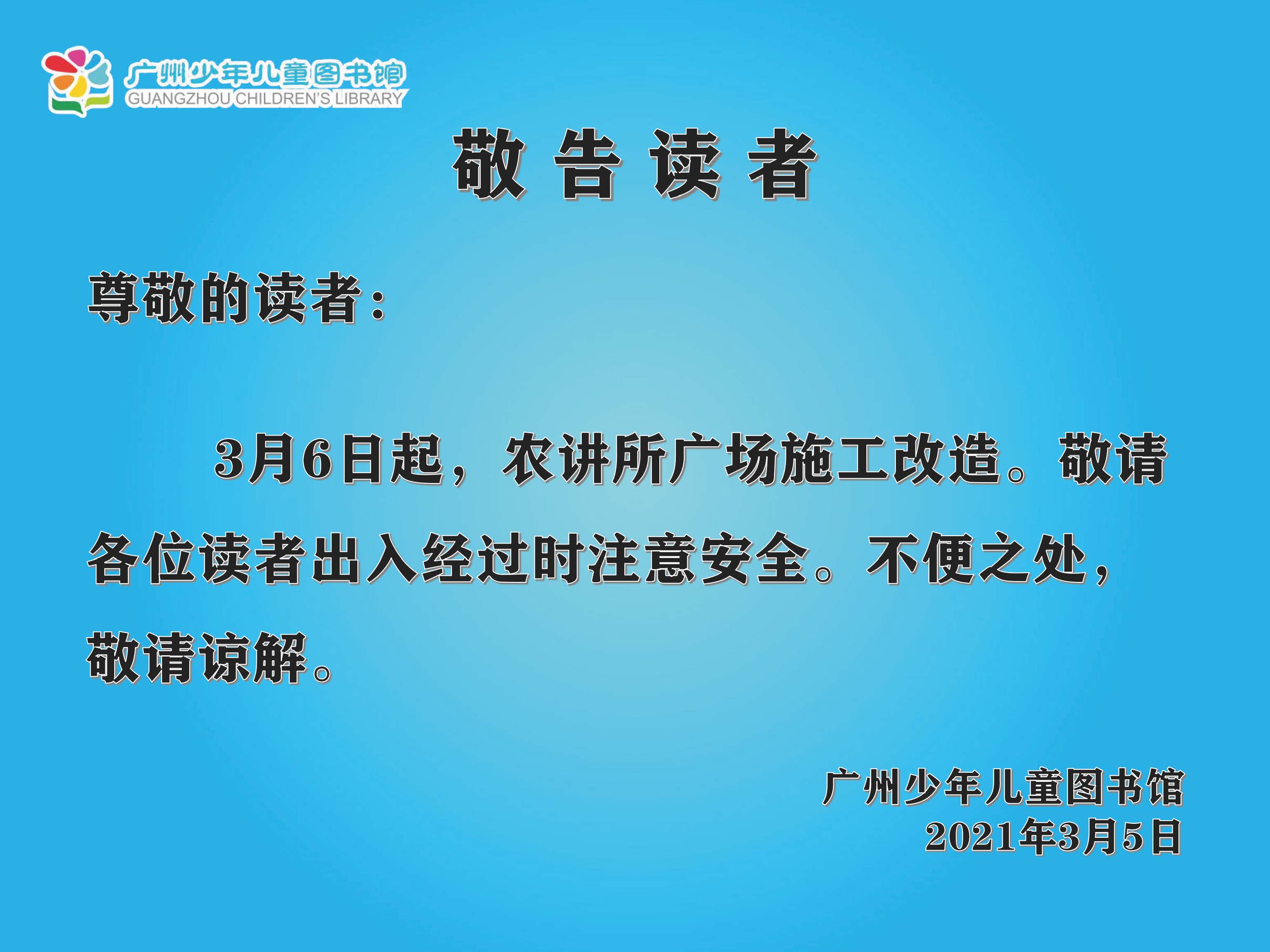 广州少年儿童图书馆
GUANGZHOU CHILDREN'S LIBRARY

敬 告 读 者

尊敬的读者：

3月6日起，农讲所广场施工改造。敬请各位读者出入经过时注意安全。不便之处，敬请谅解。

广州少年儿童图书馆
2021年3月5日